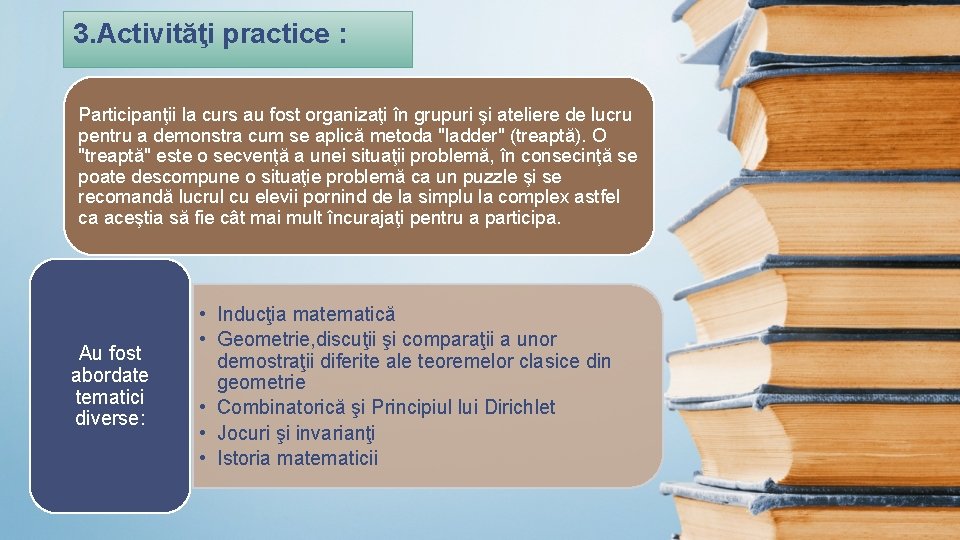 3.Activităţi practice :

Participanţii la curs au fost organizaţi în grupuri şi ateliere de lucru pentru a demonstra cum se aplică metoda "ladder" (treaptă). O "treaptă" este o secvenţă a unei situaţii problemă, în consecinţă se poate descompune o situaţie problemă ca un puzzle şi se recomandă lucrul cu elevii pornind de la simplu la complex astfel ca aceştia să fie cât mai mult încurajaţi pentru a participa.

Au fost abordate tematici diverse:

• Inducţia matematică
• Geometrie,discuţii şi comparaţii a unor demostraţii diferite ale teoremelor clasice din geometrie
• Combinatorică şi Principiul lui Dirichlet
• Jocuri şi invarianţi
• Istoria matematicii